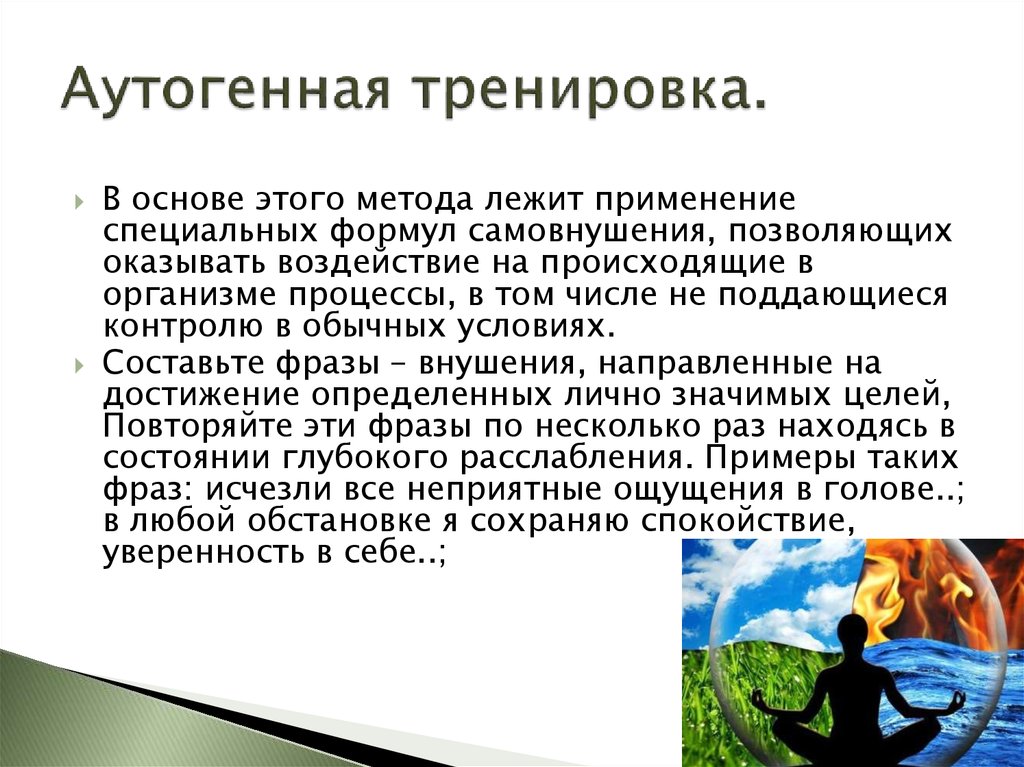 Аутогенная тренировка.

В основе этого метода лежит применение специальных формул самовнушения, позволяющих оказывать воздействие на происходящие в организме процессы, в том числе не поддающиеся контролю в обычных условиях.

Составьте фразы – внушения, направленные на достижение определенных лично значимых целей, Повторяйте эти фразы по несколько раз находясь в состоянии глубокого расслабления. Примеры таких фраз: исчезли все неприятные ощущения в голове..; в любой обстановке я сохраняю спокойствие, уверенность в себе..;